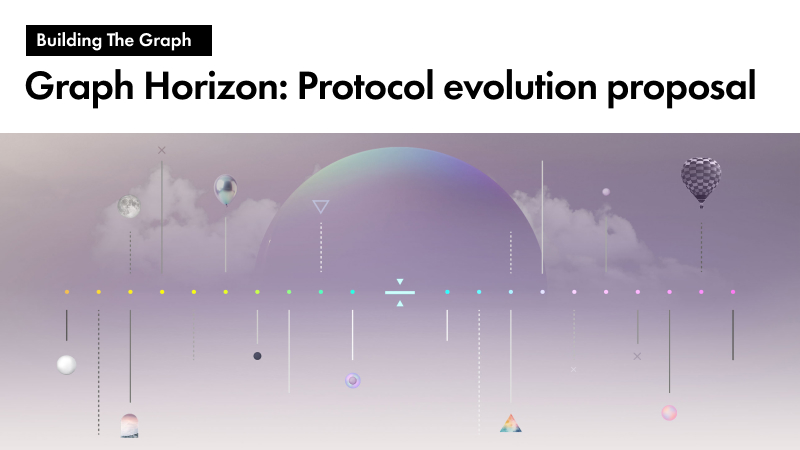 Building The Graph

Graph Horizon: Protocol evolution proposal